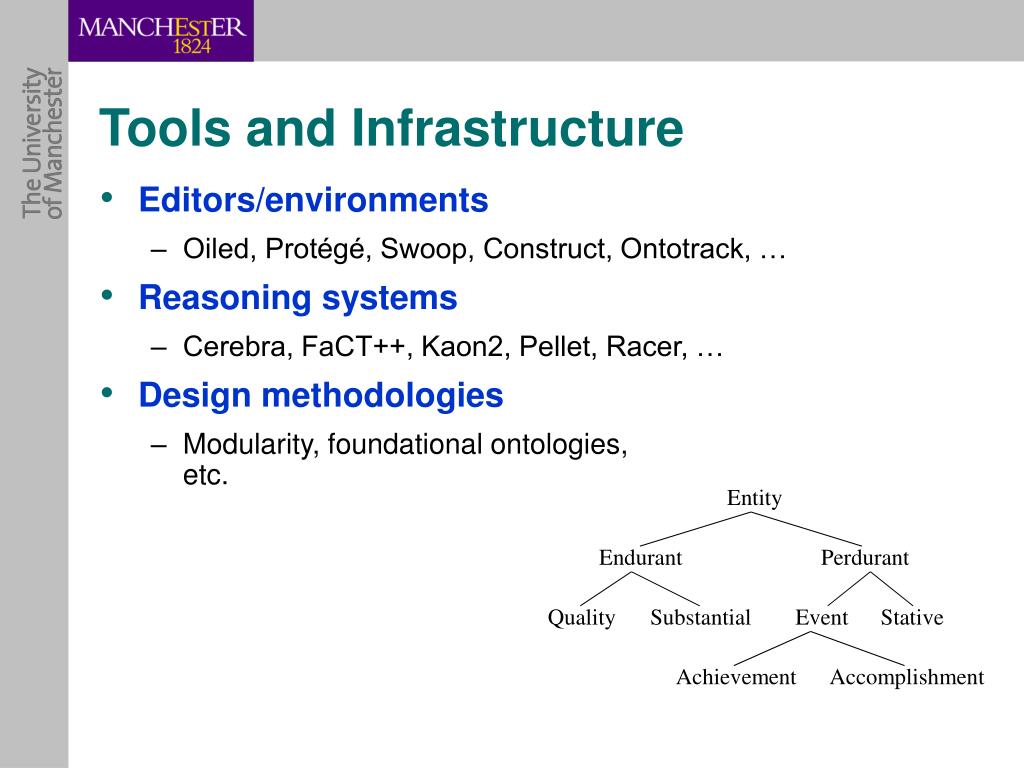 MANCHESTER
1824

The University
of Manchester

Tools and Infrastructure

• Editors/environments
– Oiled, Protégé, Swoop, Construct, Ontotrack, …
• Reasoning systems
– Cerebra, FaCT++, Kaon2, Pellet, Racer, …
• Design methodologies
– Modularity, foundational ontologies, etc.

Entity
Endurant
Perdurant
Quality
Substantial
Event
Stative
Achievement
Accomplishment